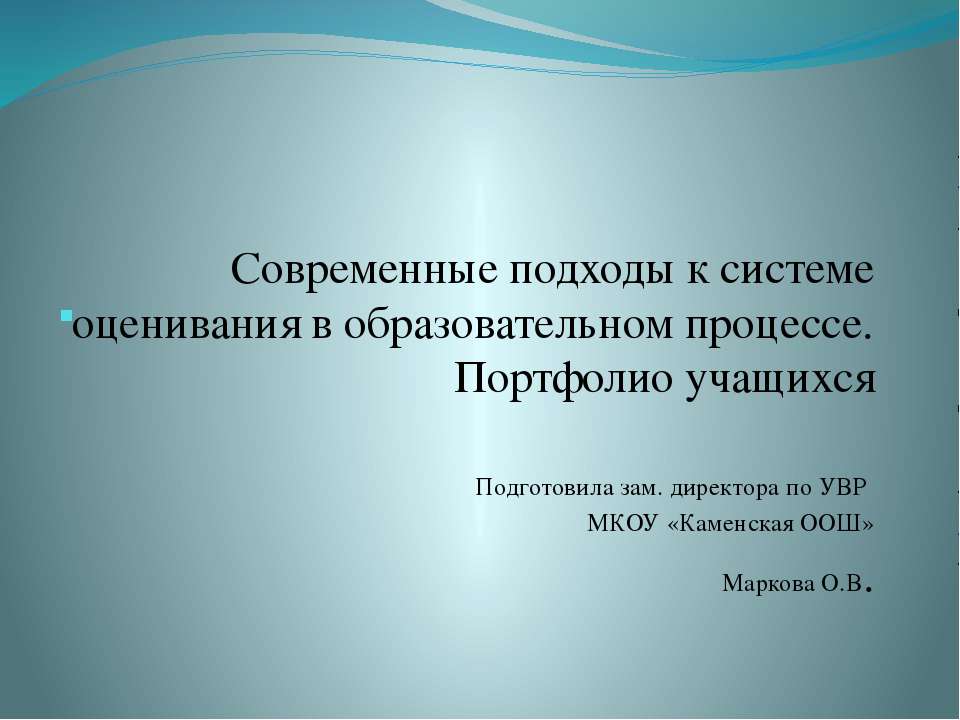 Современные подходы к системе оценивания в образовательном процессе. Портфолио учащихся

Подготовила зам. директора по УВР
МКОУ «Каменская ООШ»

Маркова О.В.